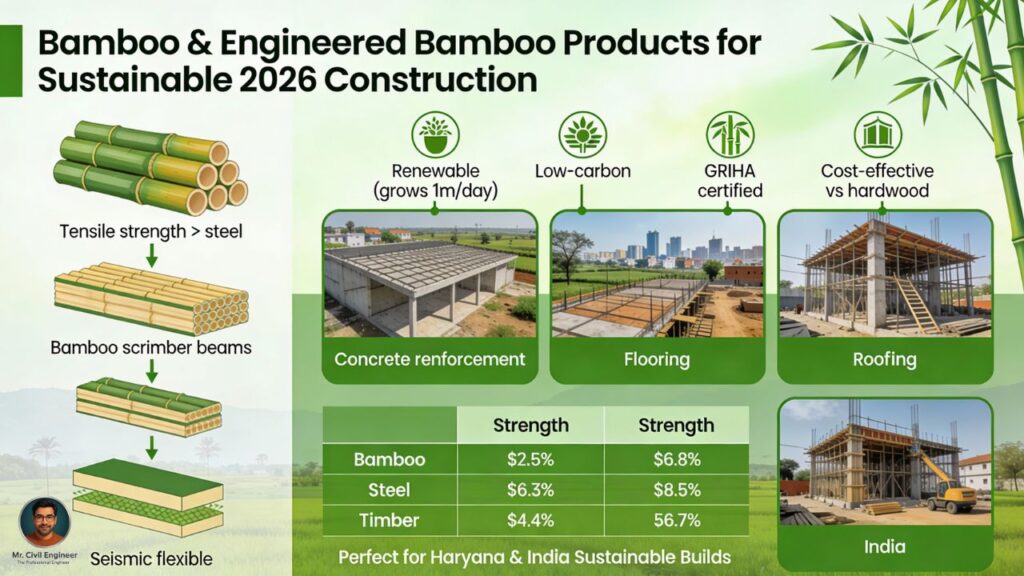 Bamboo & Engineered Bamboo Products for Sustainable 2026 Construction

Tensile strength > steel

Bamboo scrimber beams

Seismic flexible

Mr. Civil Engineer
The Professional Engineer

Renewable (grows 1m/day)

Low-carbon

GRIHA certified

Cost-effective vs hardwood

Concrete renforcement

Flooring

Roofing

| | Strength | Strength |
|---|---|---|
| Bamboo | \$2.5% | \$6.8% |
| Steel | \$6.3% | \$8.5% |
| Timber | \$4.4% | 56.7% |

Perfect for Haryana & India Sustainable Builds

India